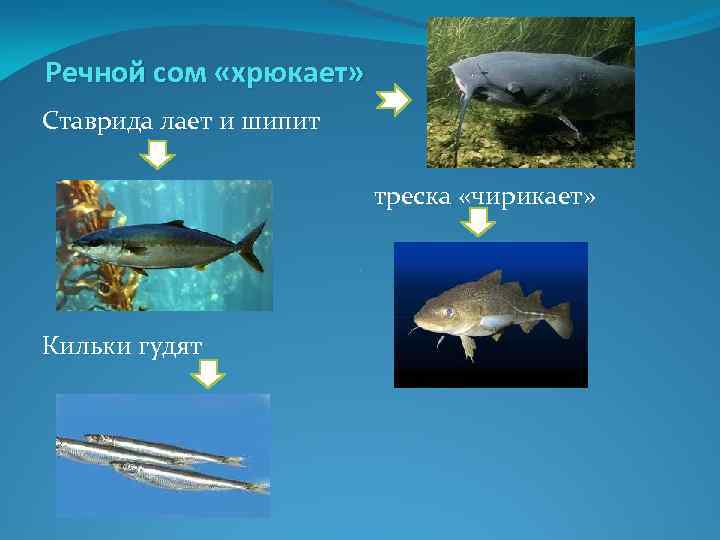 Речной сом «хрюкает»

Ставрида лает и шипит

треска «чирикает»

Кильки гудят